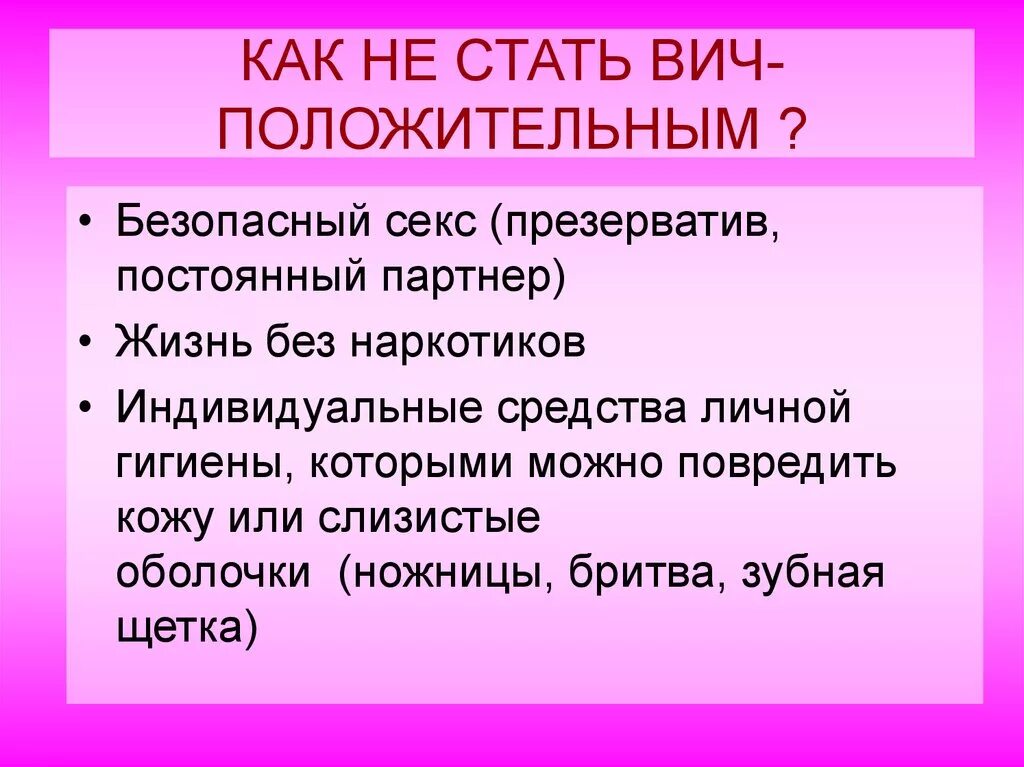 КАК НЕ СТАТЬ ВИЧ-ПОЛОЖИТЕЛЬНЫМ ?

• Безопасный секс (презерватив, постоянный партнер)
• Жизнь без наркотиков
• Индивидуальные средства личной гигиены, которыми можно повредить кожу или слизистые оболочки (ножницы, бритва, зубная щетка)